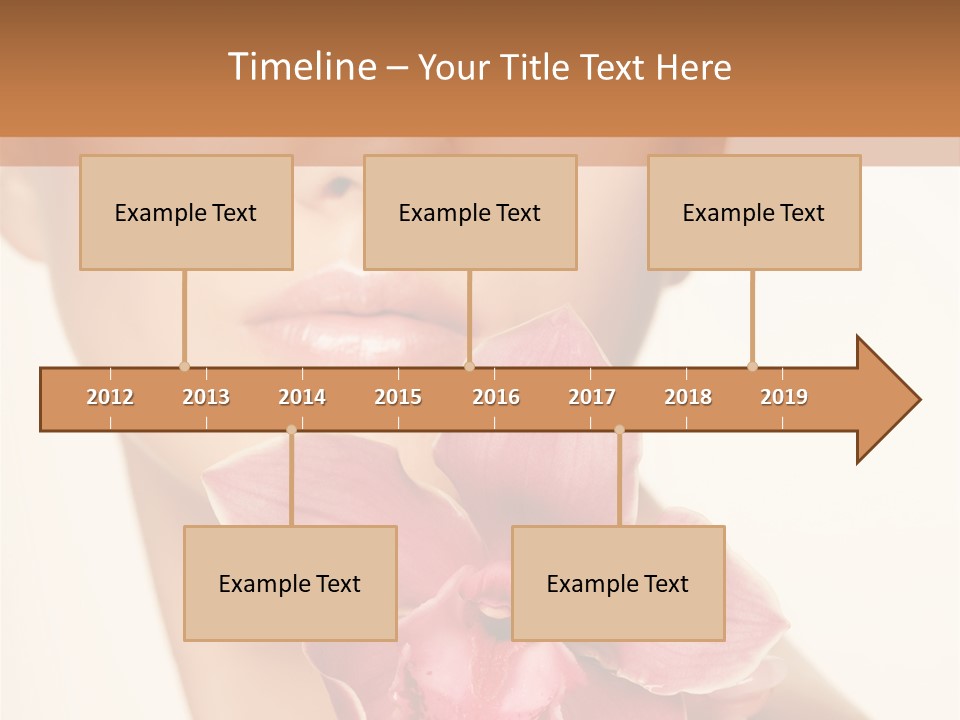 Timeline – Your Title Text Here

Example Text

Example Text

Example Text

2012 2013 2014 2015 2016 2017 2018 2019

Example Text

Example Text